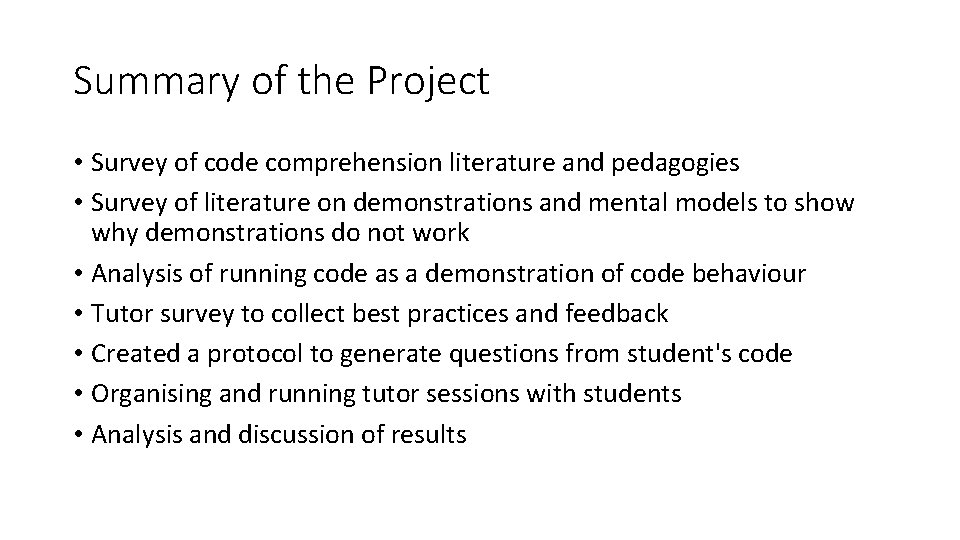 Summary of the Project

• Survey of code comprehension literature and pedagogies
• Survey of literature on demonstrations and mental models to show why demonstrations do not work
• Analysis of running code as a demonstration of code behaviour
• Tutor survey to collect best practices and feedback
• Created a protocol to generate questions from student's code
• Organising and running tutor sessions with students
• Analysis and discussion of results